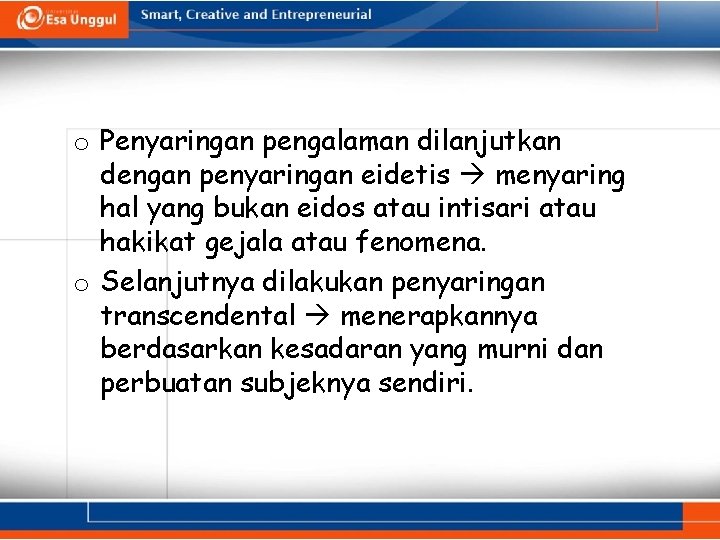 Esa Unggul

Smart, Creative and Entrepreneurial

o Penyaringan pengalaman dilanjutkan dengan penyaringan eidetis → menyaring hal yang bukan eidos atau intisari atau hakikat gejala atau fenomena.

o Selanjutnya dilakukan penyaringan transcendental → menerapkannya berdasarkan kesadaran yang murni dan perbuatan subjeknya sendiri.